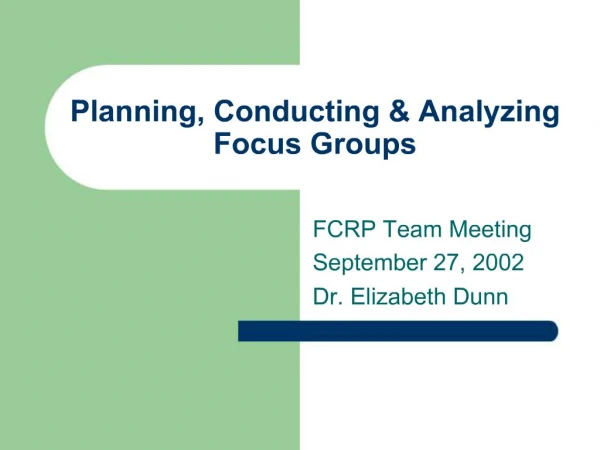 Planning, Conducting & Analyzing Focus Groups

FCRP Team Meeting
September 27, 2002
Dr. Elizabeth Dunn